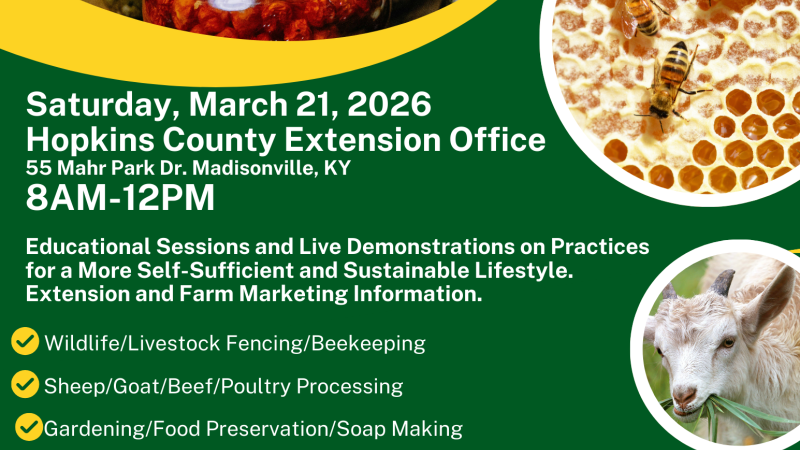 Saturday, March 21, 2026
Hopkins County Extension Office
55 Mahr Park Dr. Madisonville, KY
8AM-12PM

Educational Sessions and Live Demonstrations on Practices for a More Self-Sufficient and Sustainable Lifestyle. Extension and Farm Marketing Information.

Wildlife/Livestock Fencing/Beekeeping

Sheep/Goat/Beef/Poultry Processing

Gardening/Food Preservation/Soap Making